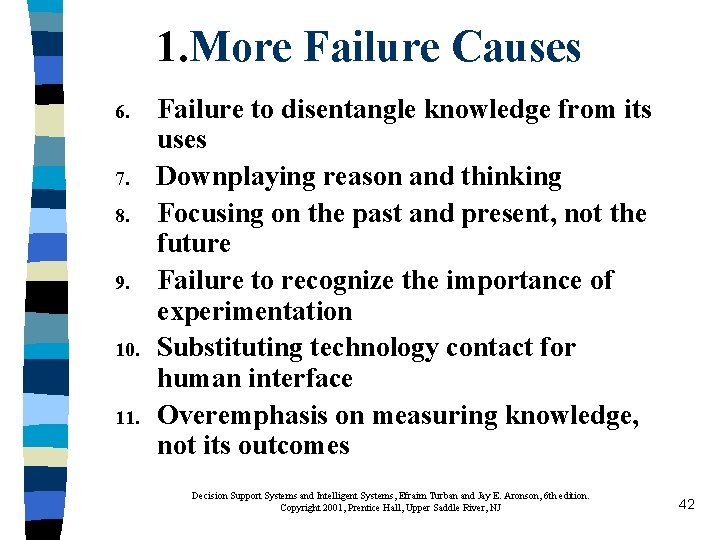 1.More Failure Causes

6. Failure to disentangle knowledge from its uses
7. Downplaying reason and thinking
8. Focusing on the past and present, not the future
9. Failure to recognize the importance of experimentation
10. Substituting technology contact for human interface
11. Overemphasis on measuring knowledge, not its outcomes

Decision Support Systems and Intelligent Systems, Efraim Turban and Jay E. Aronson, 6th edition. Copyright 2001, Prentice Hall, Upper Saddle River, NJ

42